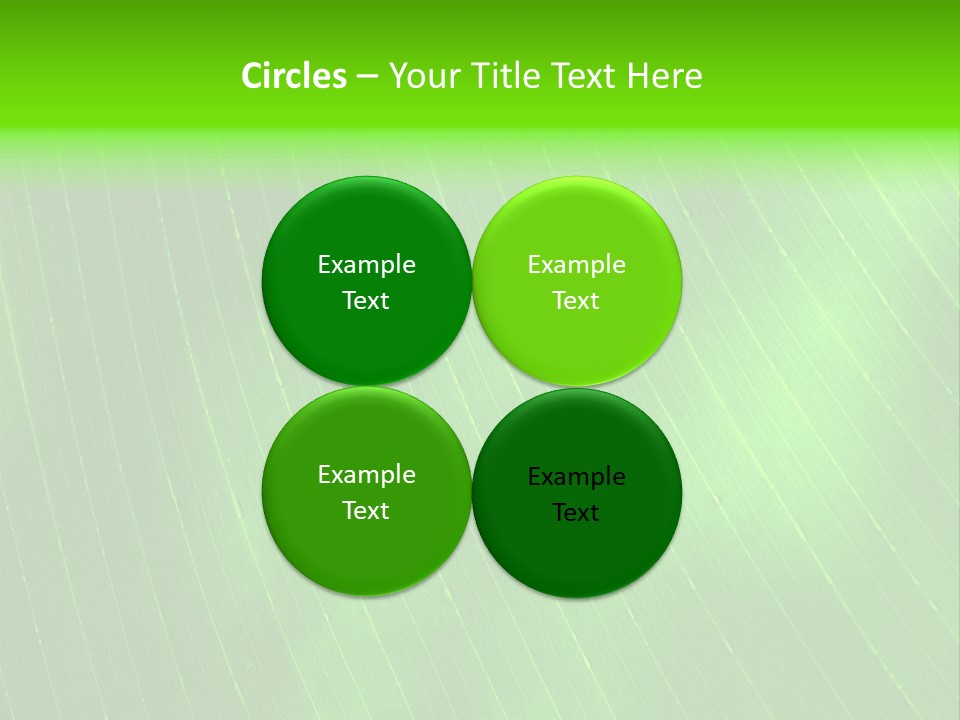 Circles – Your Title Text Here

Example Text

Example Text

Example Text

Example Text